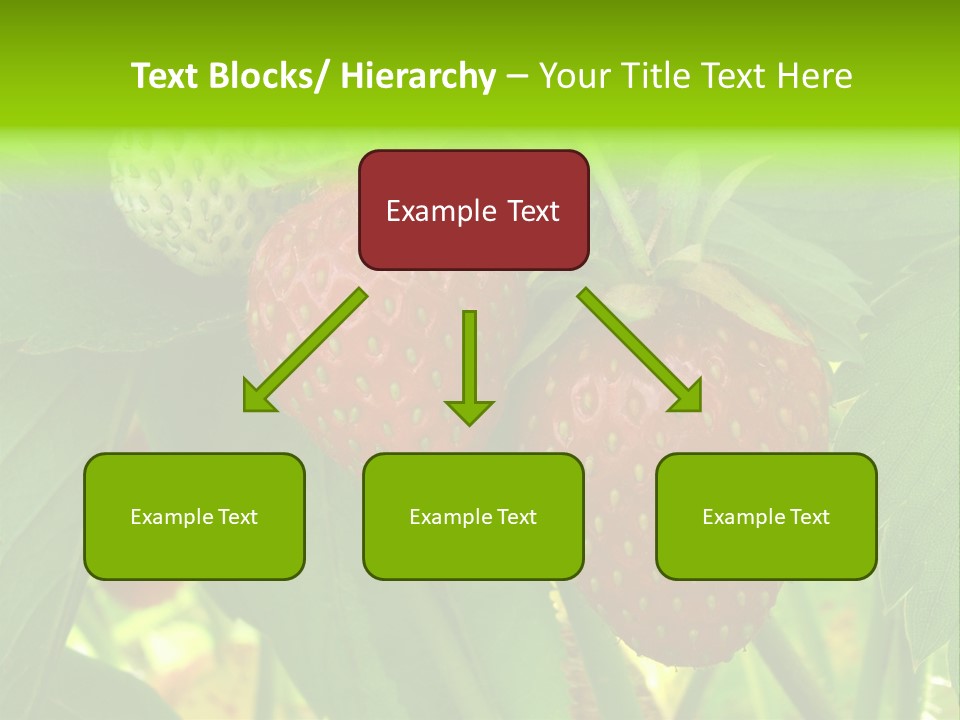 Text Blocks/ Hierarchy – Your Title Text Here

Example Text

Example Text

Example Text

Example Text